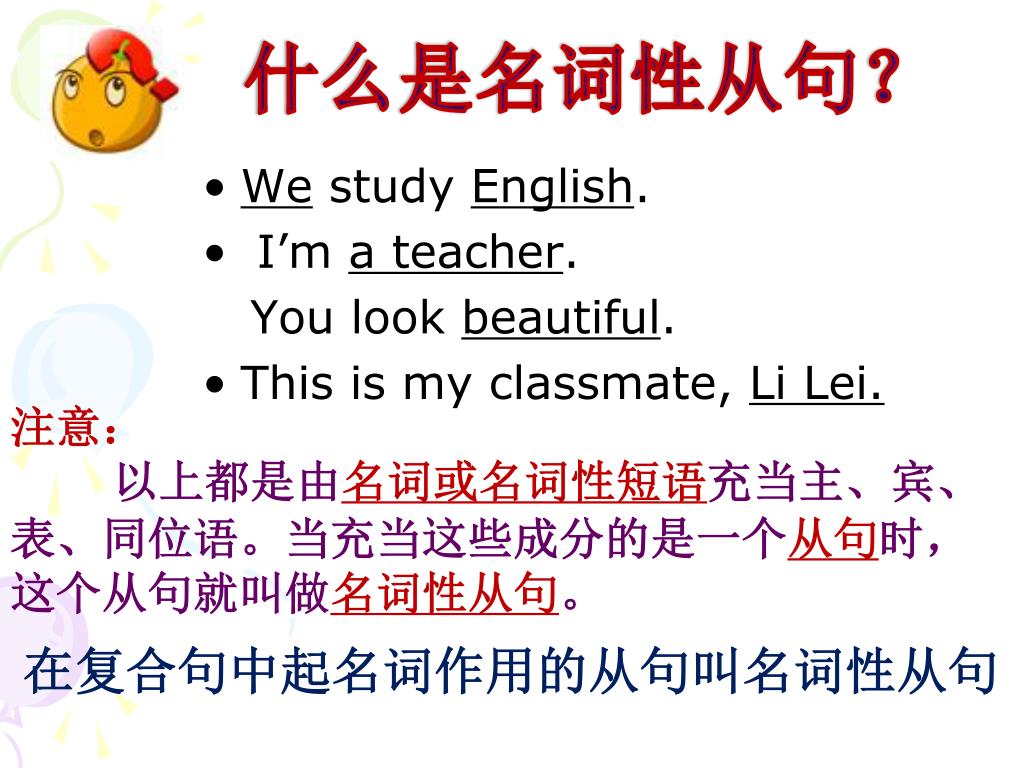 什么是名词性从句?

• We study English.
• I’m a teacher.
You look beautiful.
• This is my classmate, Li Lei.

注意：
以上都是由名词或名词性短语充当主、宾、表、同位语。当充当这些成分的是一个从句时，这个从句就叫做名词性从句。

在复合句中起名词作用的从句叫名词性从句